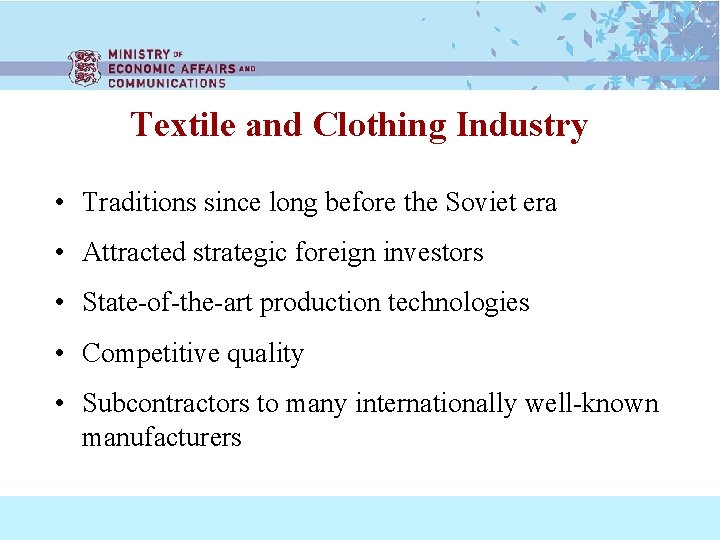 MINISTRY OF
ECONOMIC AFFAIRS AND
COMMUNICATIONS

Textile and Clothing Industry

• Traditions since long before the Soviet era
• Attracted strategic foreign investors
• State-of-the-art production technologies
• Competitive quality
• Subcontractors to many internationally well-known manufacturers